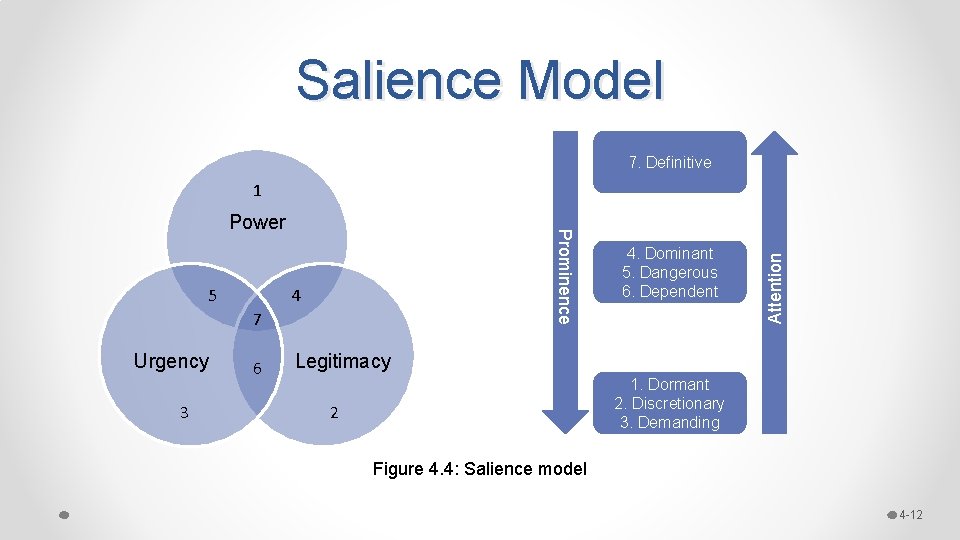 Salience Model

1
Power
5
4
7
Urgency
6
Legitimacy
3
2

Prominence

7. Definitive

4. Dominant
5. Dangerous
6. Dependent

1. Dormant
2. Discretionary
3. Demanding

Attention

Figure 4.4: Salience model

4-12